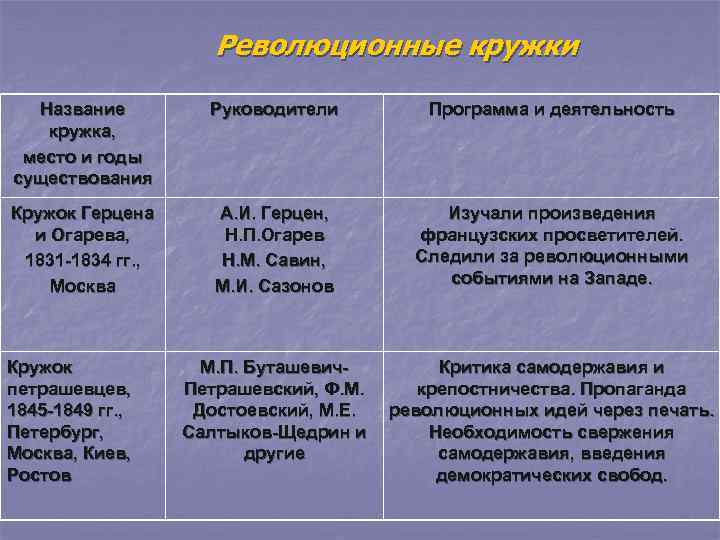 Революционные кружки

| Название кружка, место и годы существования | Руководители | Программа и деятельность |
|---|---|---|
| Кружок Герцена и Огарева, 1831-1834 гг., Москва | А.И. Герцен, Н.П.Огарев Н.М. Савин, М.И. Сазонов | Изучали произведения французских просветителей. Следили за революционными событиями на Западе. |
| Кружок петрашевцев, 1845-1849 гг., Петербург, Москва, Киев, Ростов | М.П. Буташевич-Петрашевский, Ф.М. Достоевский, М.Е. Салтыков-Щедрин и другие | Критика самодержавия и крепостничества. Пропаганда революционных идей через печать. Необходимость свержения самодержавия, введения демократических свобод. |